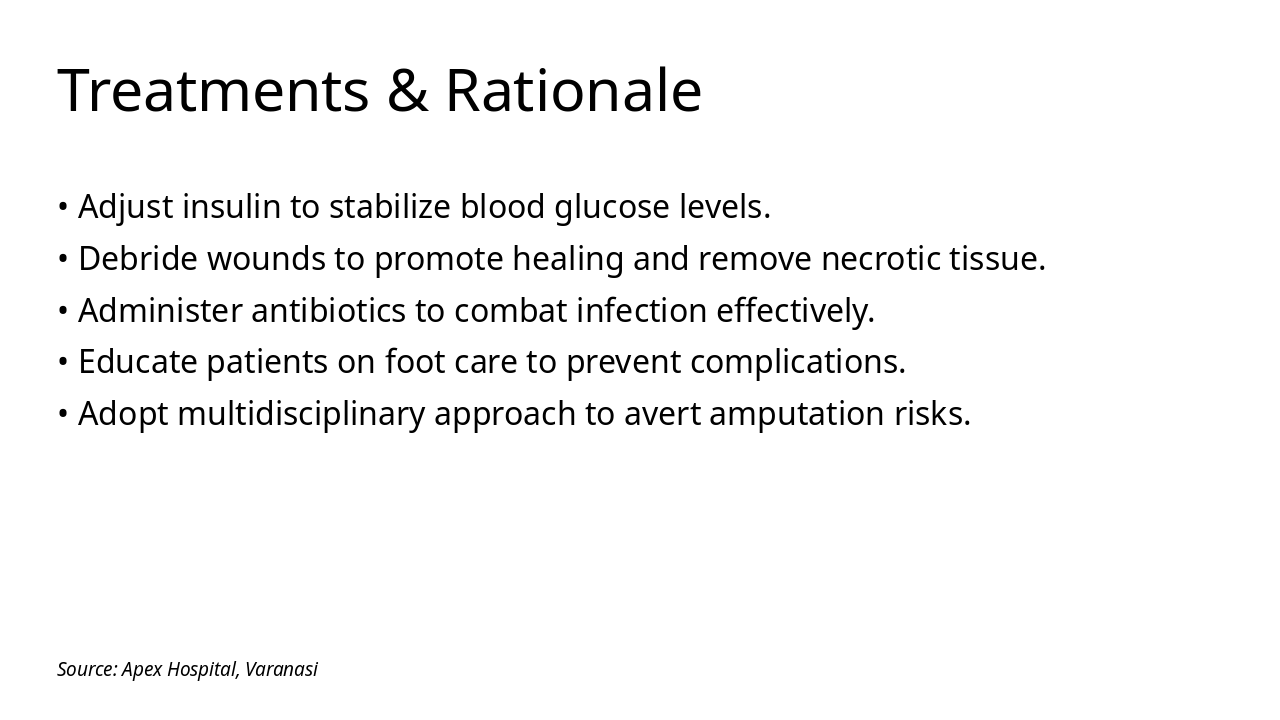 Treatments & Rationale

• Adjust insulin to stabilize blood glucose levels.
• Debride wounds to promote healing and remove necrotic tissue.
• Administer antibiotics to combat infection effectively.
• Educate patients on foot care to prevent complications.
• Adopt multidisciplinary approach to avert amputation risks.

Source: Apex Hospital, Varanasi